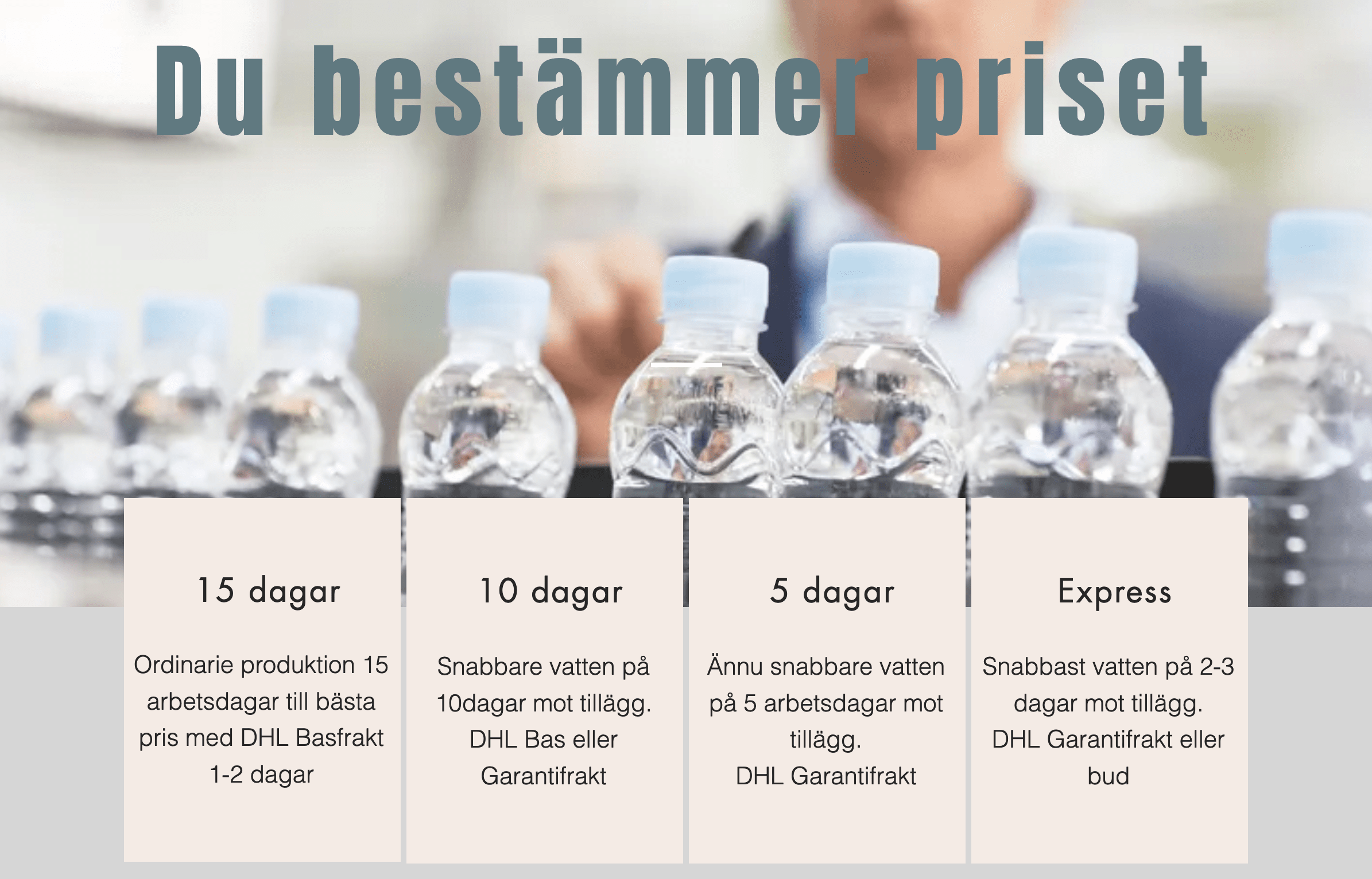 Du bestämmer priset

15 dagar

Ordinarie produktion 15 arbetsdagar till bästa pris med DHL Basfrakt 1-2 dagar

10 dagar

Snabbare vatten på 10dagar mot tillägg. DHL Bas eller Garantifrakt

5 dagar

Ännu snabbare vatten på 5 arbetsdagar mot tillägg.
DHL Garantifrakt

Express

Snabbast vatten på 2-3 dagar mot tillägg.
DHL Garantifrakt eller bud